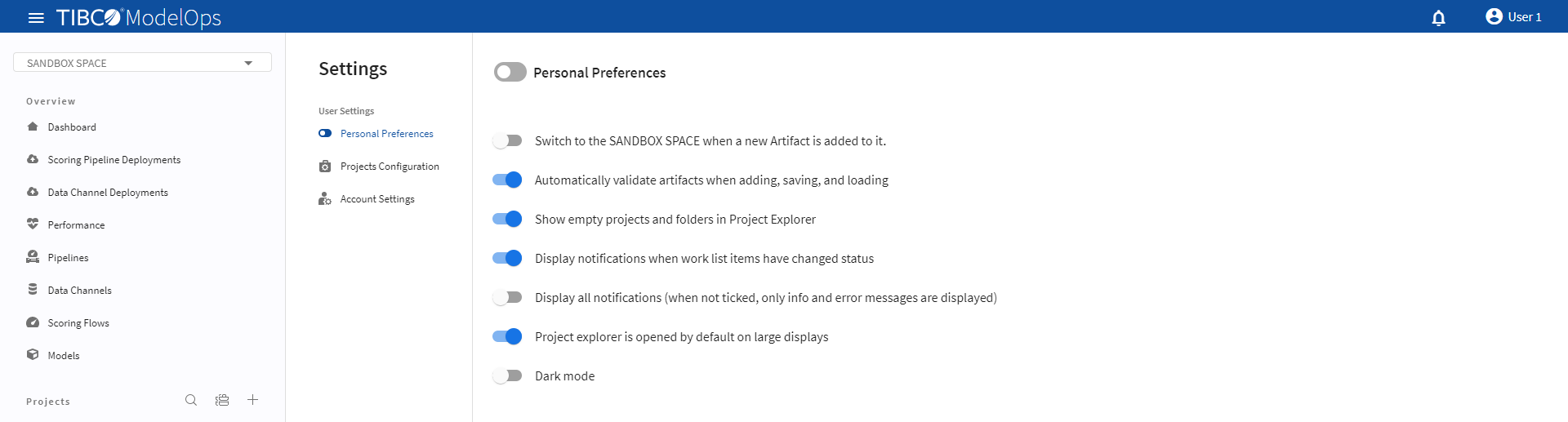 TIBCO ModelOps

User 1

SANDBOX SPACE

Overview

Dashboard

Scoring Pipeline Deployments

Data Channel Deployments

Performance

Pipelines

Data Channels

Scoring Flows

Models

Projects

Settings

User Settings

Personal Preferences

Projects Configuration

Account Settings

Personal Preferences

Switch to the SANDBOX SPACE when a new Artifact is added to it.

Automatically validate artifacts when adding, saving, and loading

Show empty projects and folders in Project Explorer

Display notifications when work list items have changed status

Display all notifications (when not ticked, only info and error messages are displayed)

Project explorer is opened by default on large displays

Dark mode